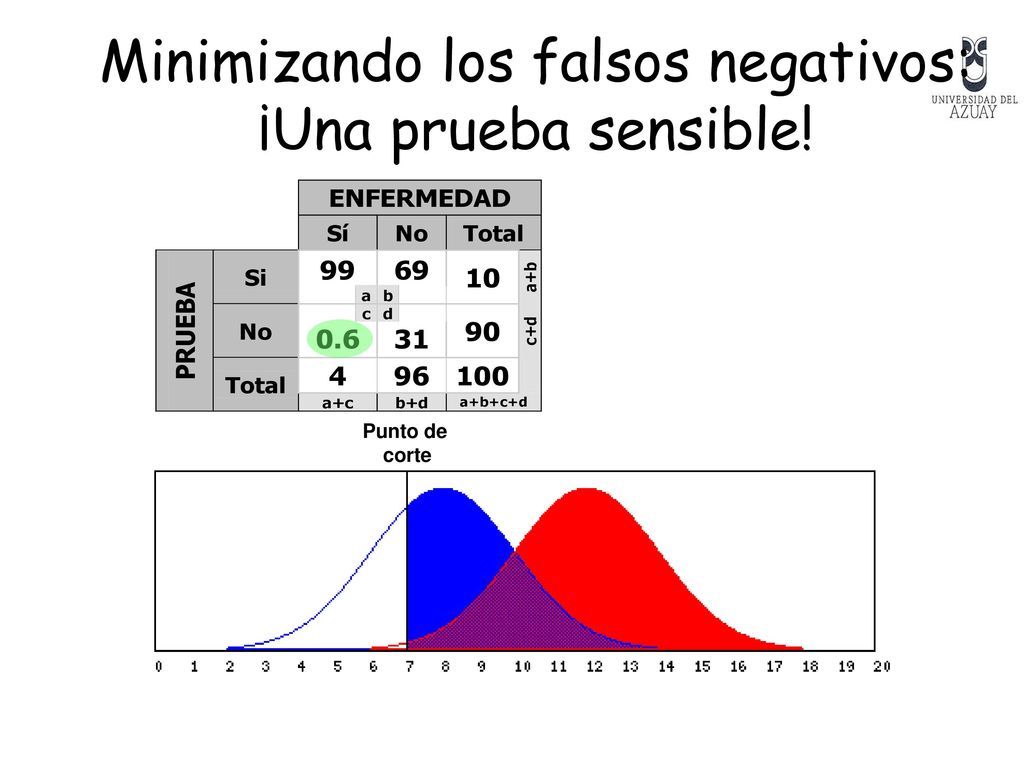 Minimizando los falsos negativos: ¡Una prueba sensible!

UNIVERSIDAD DEL AZUAY

| | | ENFERMEDAD | | | |
|---|---|---|---|---|---|
| | | Sí | No | Total | |
| PRUEBA | Si | 99 a | 69 b | 10 | a+b |
| | No | 0.6 c | 31 d | 90 | c+d |
| | Total | 4 | 96 | 100 | |
| | | a+c | b+d | a+b+c+d | |

Punto de corte

0 1 2 3 4 5 6 7 8 9 10 11 12 13 14 15 16 17 18 19 20